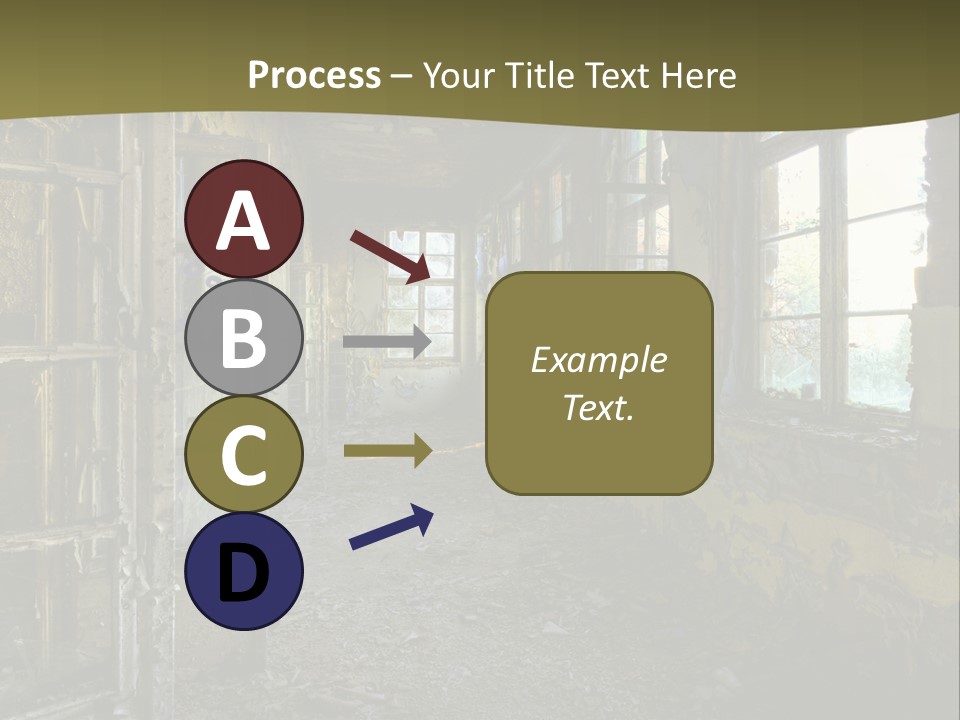 Process – Your Title Text Here

A

B

C

D

Example Text.